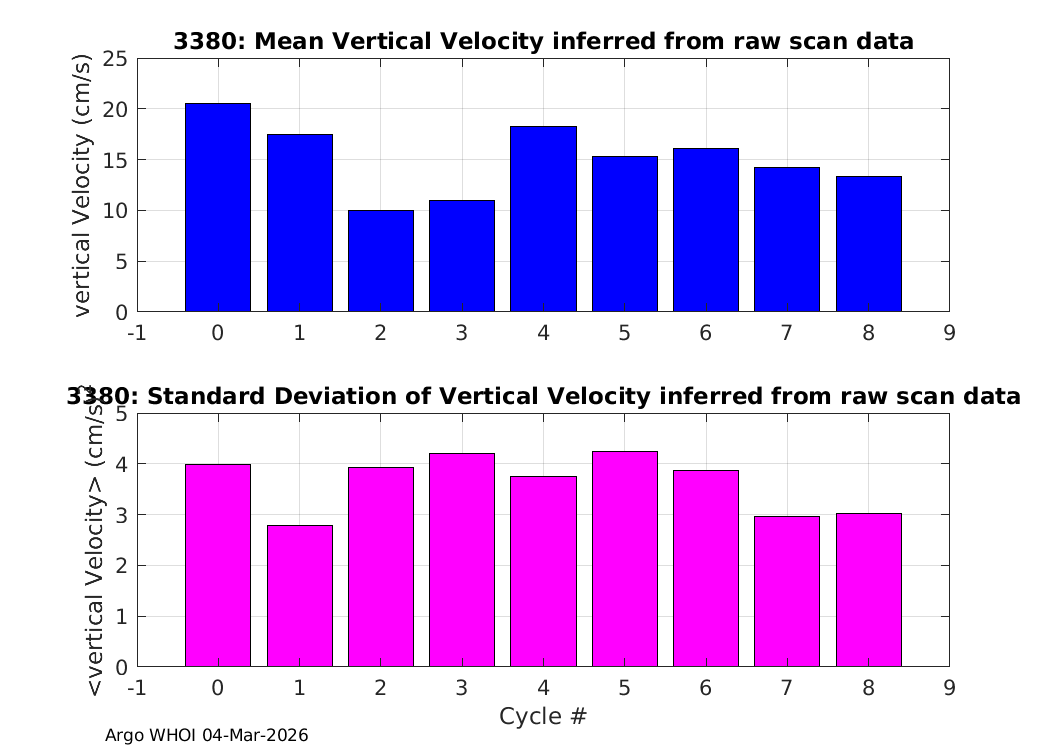 3380: Mean Vertical Velocity inferred from raw scan data

vertical Velocity (cm/s)

25
20
15
10
5
0

-1 0 1 2 3 4 5 6 7 8 9

3380: Standard Deviation of Vertical Velocity inferred from raw scan data

<vertical Velocity> (cm/s)

5
4
3
2
1
0

-1 0 1 2 3 4 5 6 7 8 9

Cycle #

Argo WHOI 04-Mar-2026